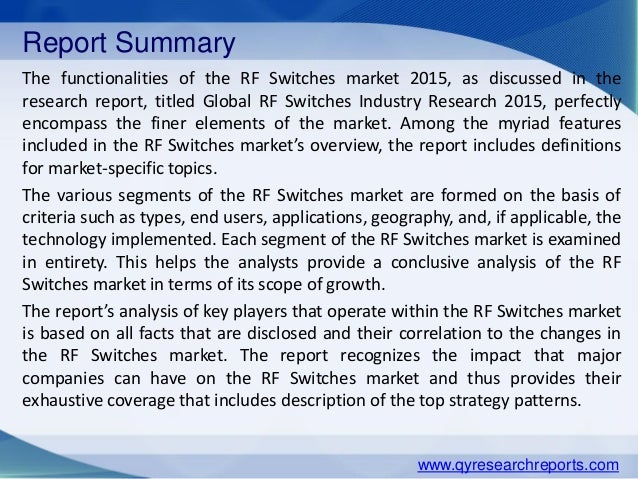 Report Summary

The functionalities of the RF Switches market 2015, as discussed in the research report, titled Global RF Switches Industry Research 2015, perfectly encompass the finer elements of the market. Among the myriad features included in the RF Switches market's overview, the report includes definitions for market-specific topics.

The various segments of the RF Switches market are formed on the basis of criteria such as types, end users, applications, geography, and, if applicable, the technology implemented. Each segment of the RF Switches market is examined in entirety. This helps the analysts provide a conclusive analysis of the RF Switches market in terms of its scope of growth.

The report's analysis of key players that operate within the RF Switches market is based on all facts that are disclosed and their correlation to the changes in the RF Switches market. The report recognizes the impact that major companies can have on the RF Switches market and thus provides their exhaustive coverage that includes description of the top strategy patterns.

www.qyresearchreports.com